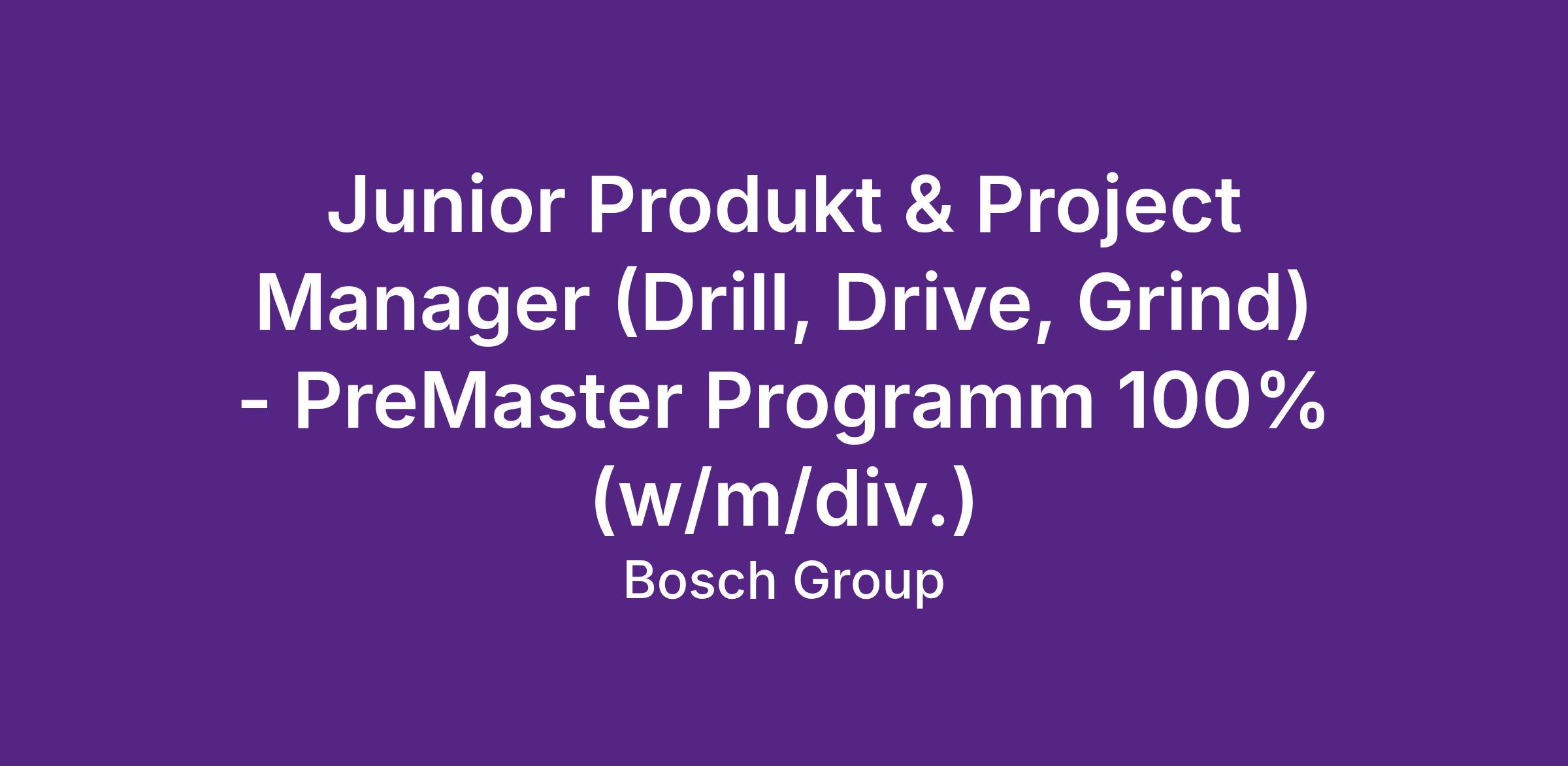 Junior Produkt & Project Manager (Drill, Drive, Grind) - PreMaster Programm 100% (w/m/div.)

Bosch Group